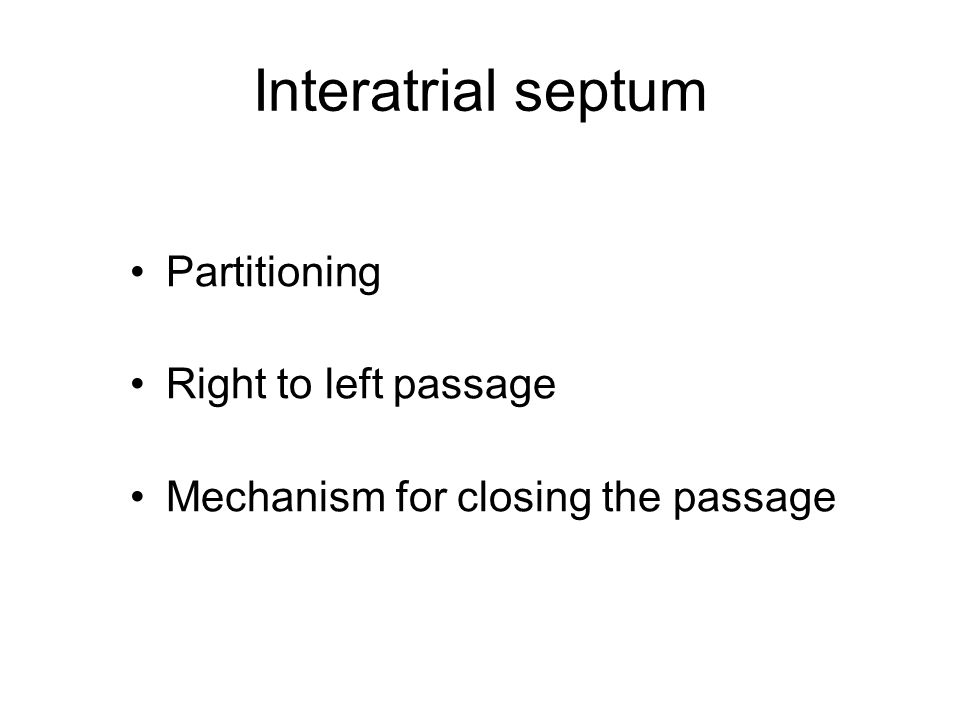 Interatrial septum

• Partitioning

• Right to left passage

• Mechanism for closing the passage